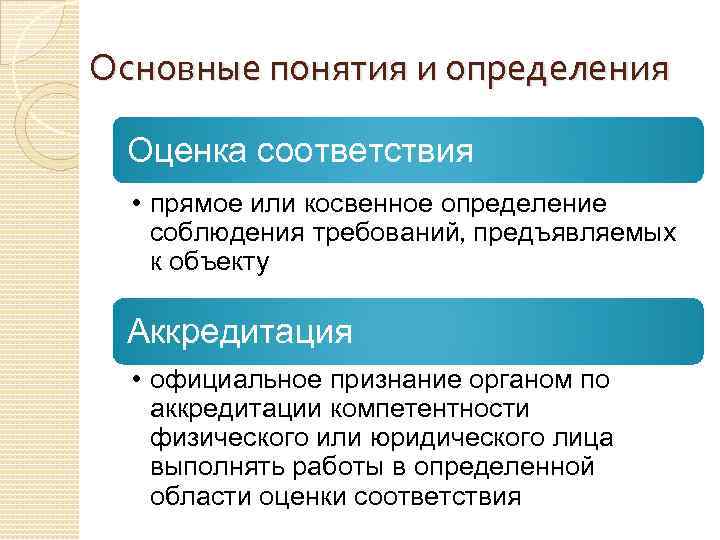 Основные понятия и определения

Оценка соответствия

• прямое или косвенное определение соблюдения требований, предъявляемых к объекту

Аккредитация

• официальное признание органом по аккредитации компетентности физического или юридического лица выполнять работы в определенной области оценки соответствия